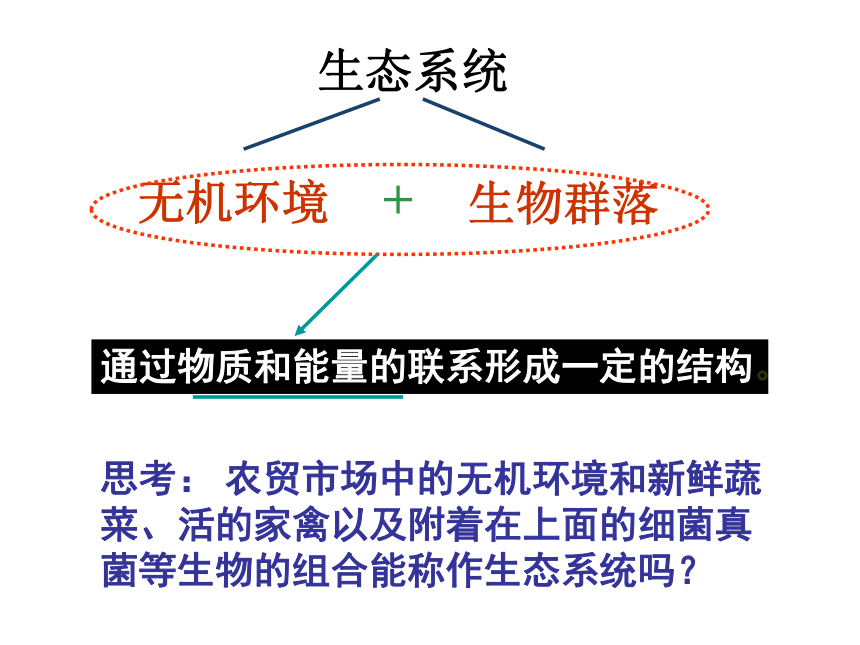 生态系统

无机环境 ＋ 生物群落

通过物质和能量的联系形成一定的结构。

思考： 农贸市场中的无机环境和新鲜蔬菜、活的家禽以及附着在上面的细菌真菌等生物的组合能称作生态系统吗？